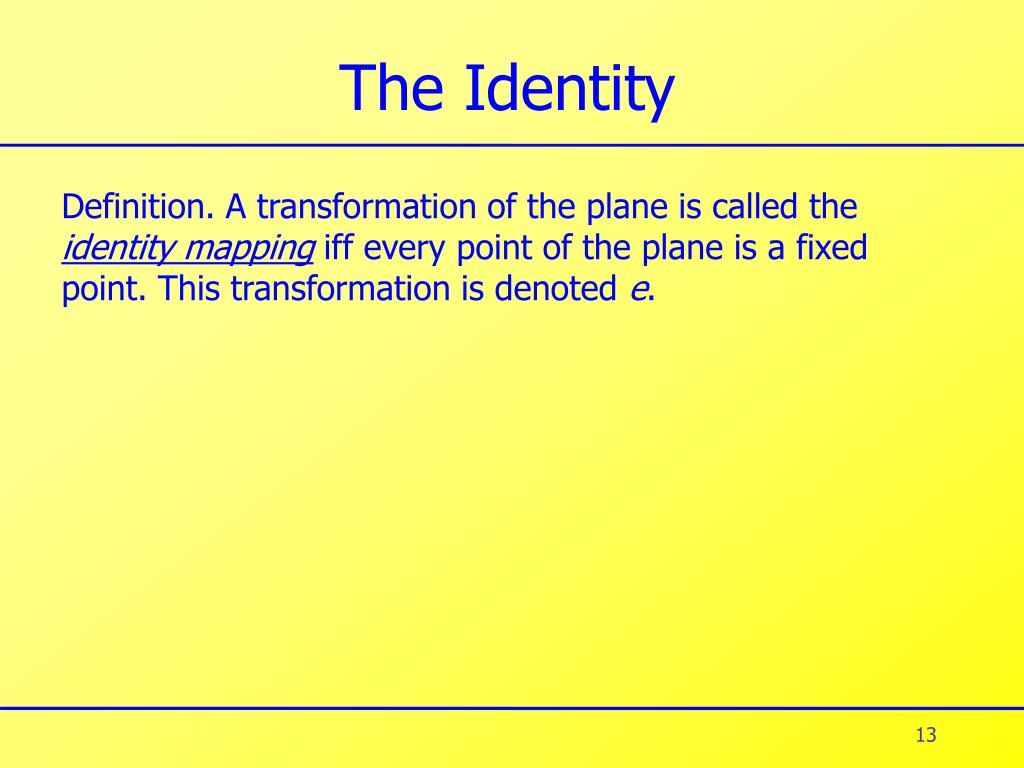 The Identity

Definition. A transformation of the plane is called the identity mapping iff every point of the plane is a fixed point. This transformation is denoted $e$.

13